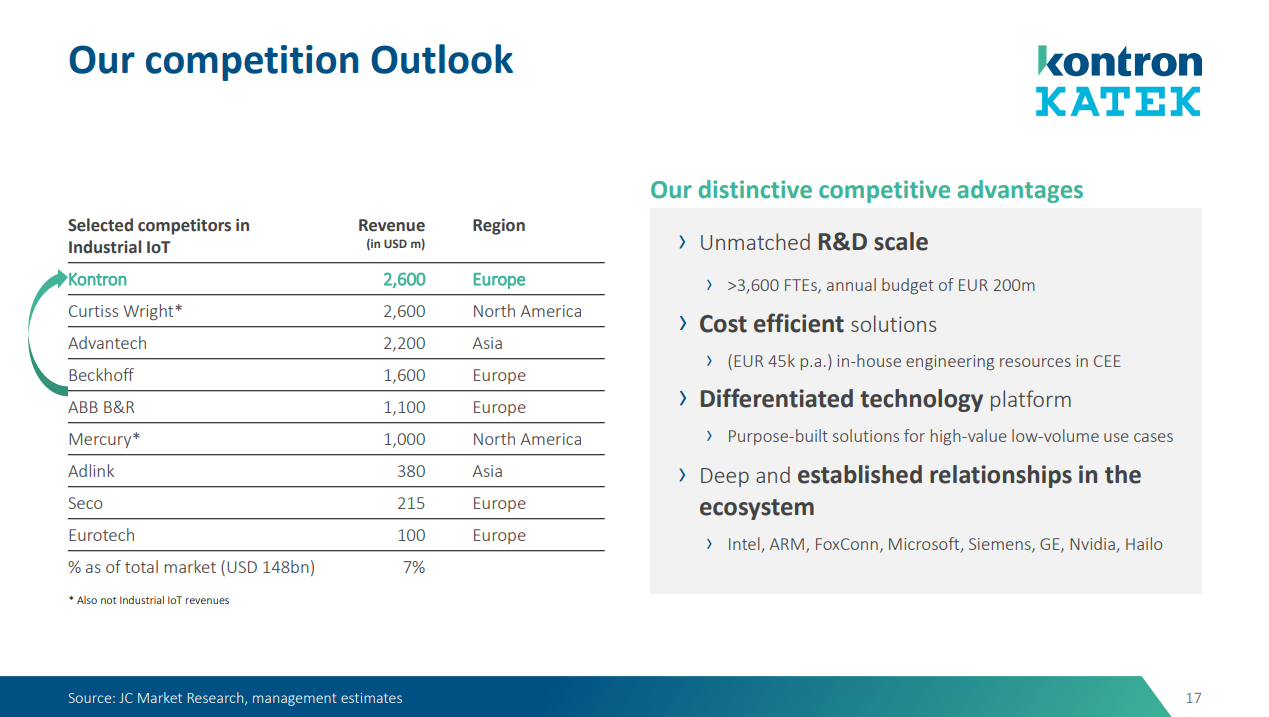 Our competition Outlook

kontron
KATEK

| Selected competitors in Industrial IoT | Revenue (in USD m) | Region |
|---|---|---|
| Kontron | 2,600 | Europe |
| Curtiss Wright* | 2,600 | North America |
| Advantech | 2,200 | Asia |
| Beckhoff | 1,600 | Europe |
| ABB B&R | 1,100 | Europe |
| Mercury* | 1,000 | North America |
| Adlink | 380 | Asia |
| Seco | 215 | Europe |
| Eurotech | 100 | Europe |
| % as of total market (USD 148bn) | 7% | |

* Also not Industrial IoT revenues

Our distinctive competitive advantages

› Unmatched R&D scale

› >3,600 FTEs, annual budget of EUR 200m

› Cost efficient solutions

› (EUR 45k p.a.) in-house engineering resources in CEE

› Differentiated technology platform

› Purpose-built solutions for high-value low-volume use cases

› Deep and established relationships in the ecosystem

› Intel, ARM, FoxConn, Microsoft, Siemens, GE, Nvidia, Hailo

Source: JC Market Research, management estimates

17